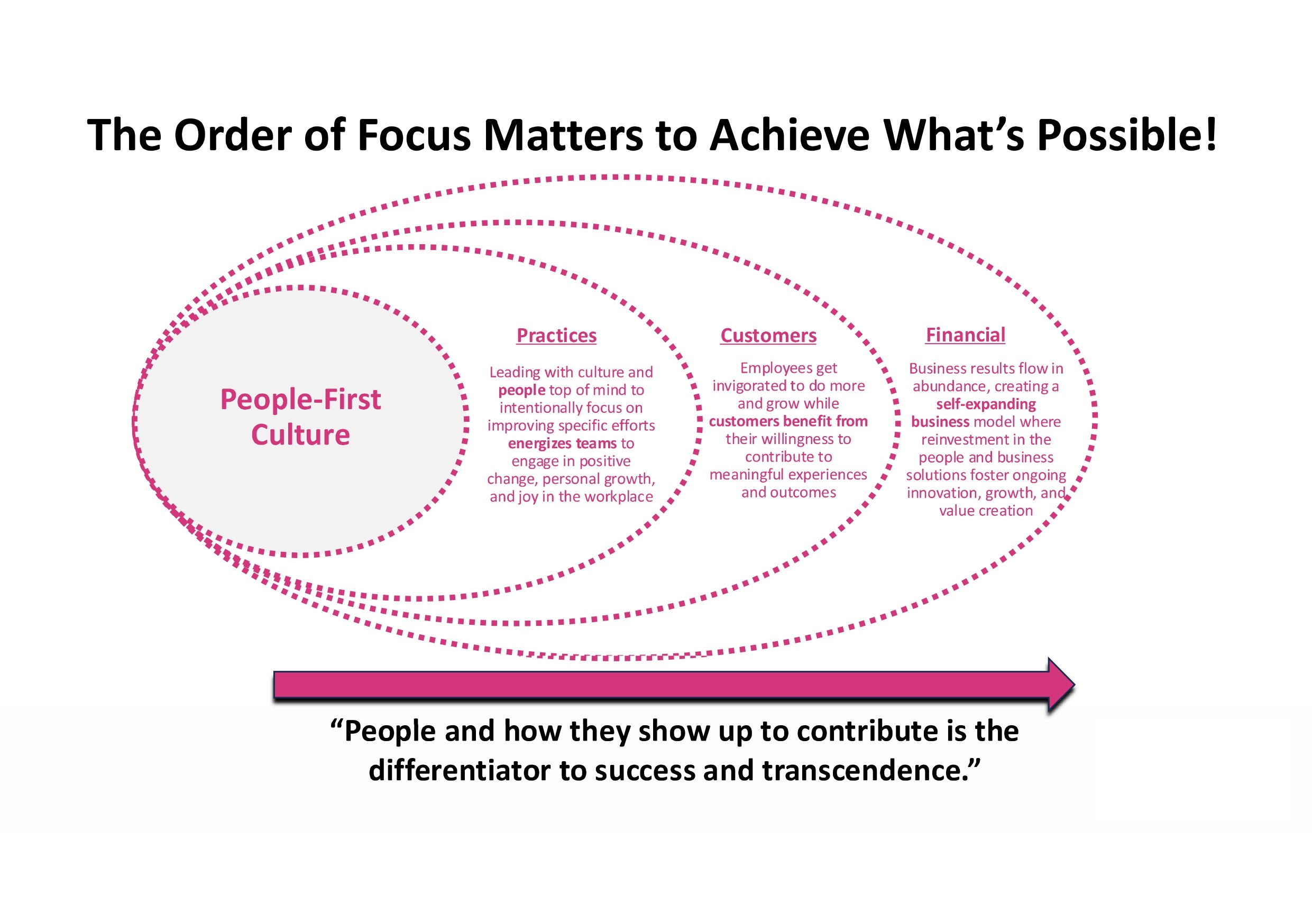 The Order of Focus Matters to Achieve What's Possible!

People-First Culture

Practices

Leading with culture and people top of mind to intentionally focus on improving specific efforts energizes teams to engage in positive change, personal growth, and joy in the workplace

Customers

Employees get invigorated to do more and grow while customers benefit from their willingness to contribute to meaningful experiences and outcomes

Financial

Business results flow in abundance, creating a self-expanding business model where reinvestment in the people and business solutions foster ongoing innovation, growth, and value creation

"People and how they show up to contribute is the differentiator to success and transcendence."